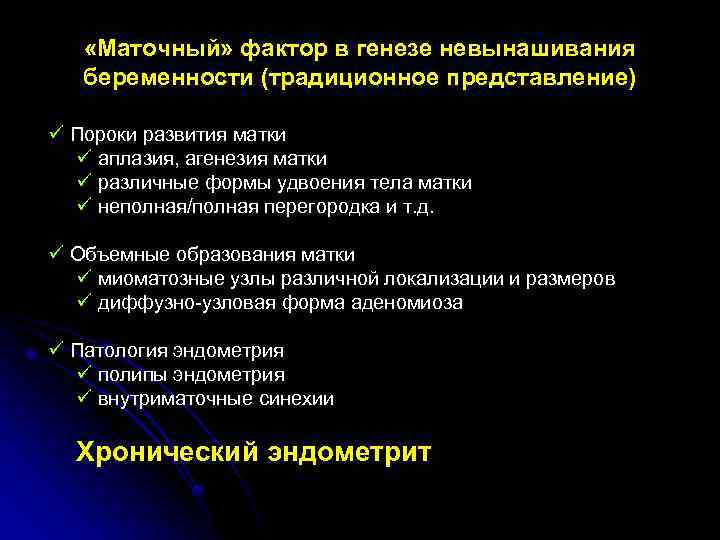 «Маточный» фактор в генезе невынашивания беременности (традиционное представление)

✓ Пороки развития матки
✓ аплазия, агенезия матки
✓ различные формы удвоения тела матки
✓ неполная/полная перегородка и т.д.

✓ Объемные образования матки
✓ миоматозные узлы различной локализации и размеров
✓ диффузно-узловая форма аденомиоза

✓ Патология эндометрия
✓ полипы эндометрия
✓ внутриматочные синехии

Хронический эндометрит